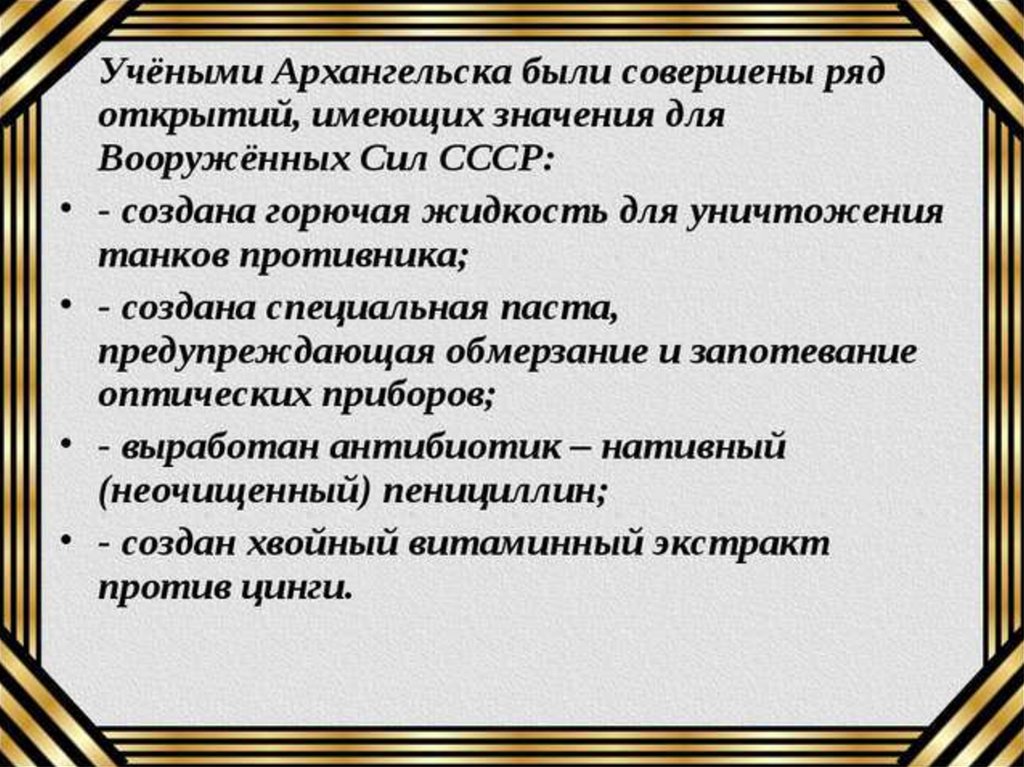 Учёными Архангельска были совершены ряд открытий, имеющих значения для Вооружённых Сил СССР:

• - создана горючая жидкость для уничтожения танков противника;

• - создана специальная паста, предупреждающая обмерзание и запотевание оптических приборов;

• - выработан антибиотик – нативный (неочищенный) пенициллин;

• - создан хвойный витаминный экстракт против цинги.